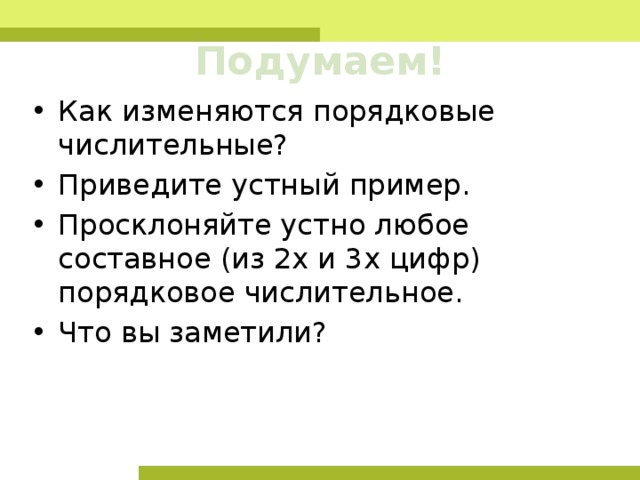 Подумаем!

• Как изменяются порядковые числительные?
• Приведите устный пример.
• Просклоняйте устно любое составное (из 2х и 3х цифр) порядковое числительное.
• Что вы заметили?